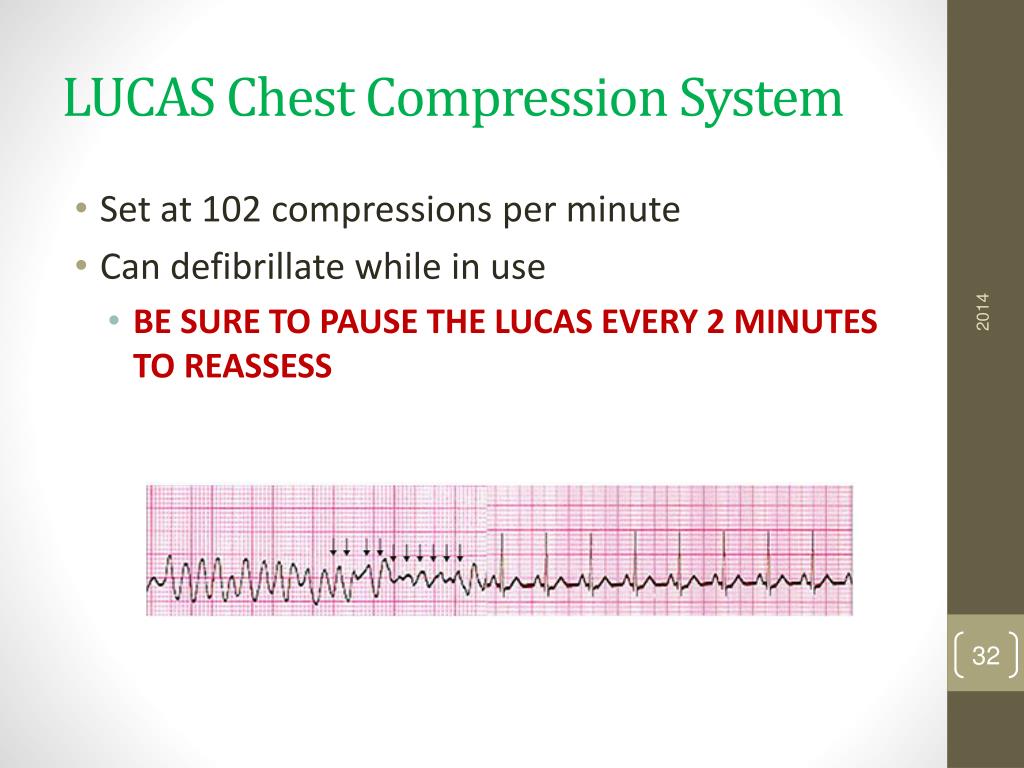 LUCAS Chest Compression System

• Set at 102 compressions per minute
• Can defibrillate while in use
  • BE SURE TO PAUSE THE LUCAS EVERY 2 MINUTES TO REASSESS

2014

32